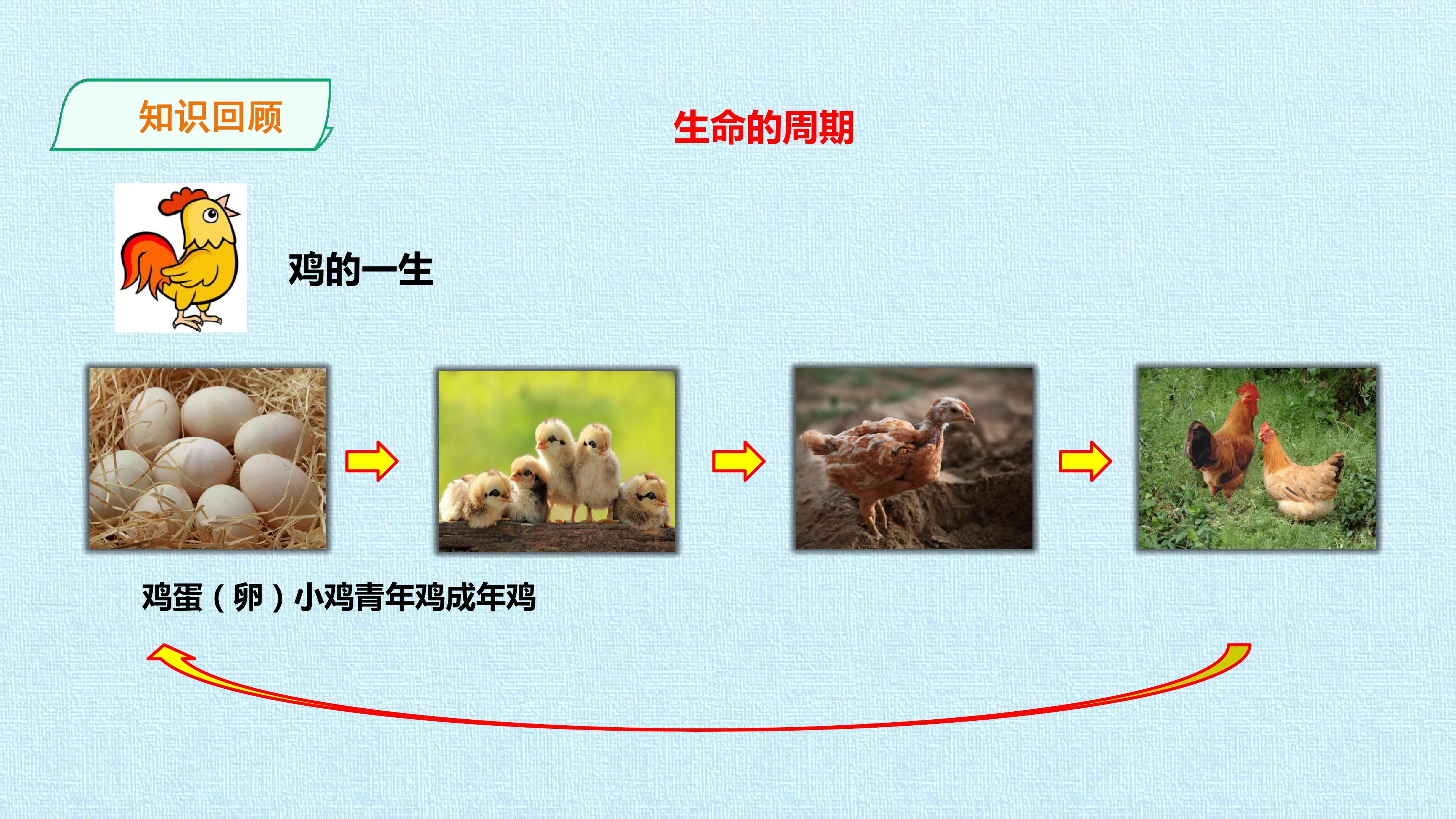 知识回顾

生命的周期

鸡的一生

鸡蛋（卵）小鸡青年鸡成年鸡